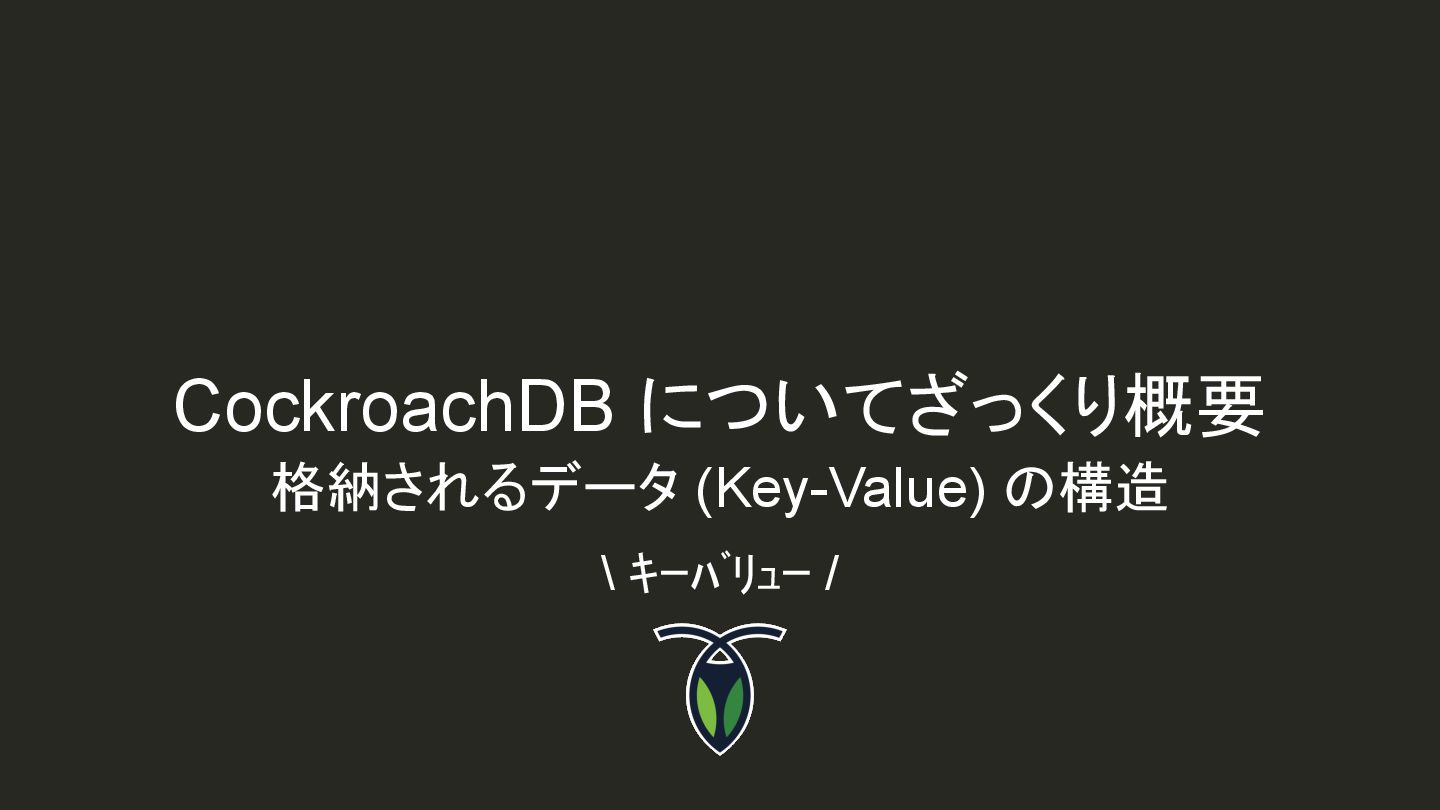 CockroachDB についてざっくり概要
格納されるデータ (Key-Value) の構造

\ キーバリュー /